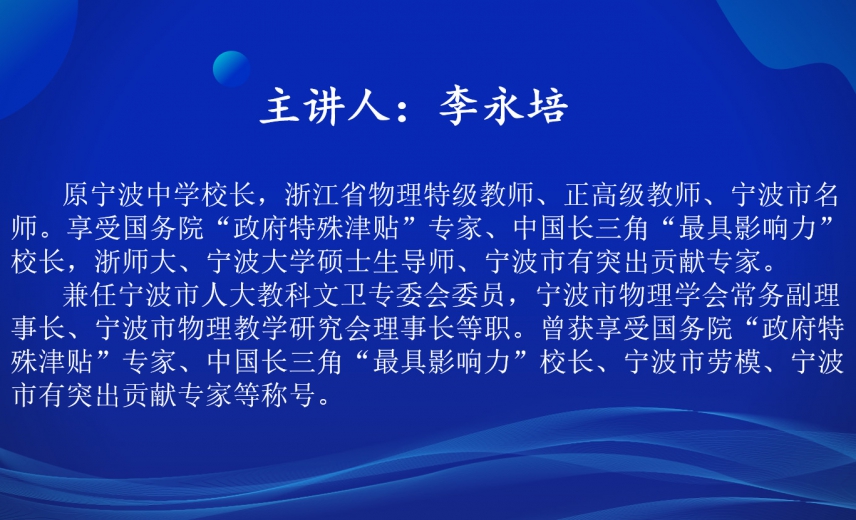 主讲人：李永培

原宁波中学校长，浙江省物理特级教师、正高级教师、宁波市名师。享受国务院“政府特殊津贴”专家、中国长三角“最具影响力”校长，浙师大、宁波大学硕士生导师、宁波市有突出贡献专家。

兼任宁波市人大教科文卫专委会委员，宁波市物理学会常务副理事长、宁波市物理教学研究会理事长等职。曾获享受国务院“政府特殊津贴”专家、中国长三角“最具影响力”校长、宁波市劳模、宁波市有突出贡献专家等称号。